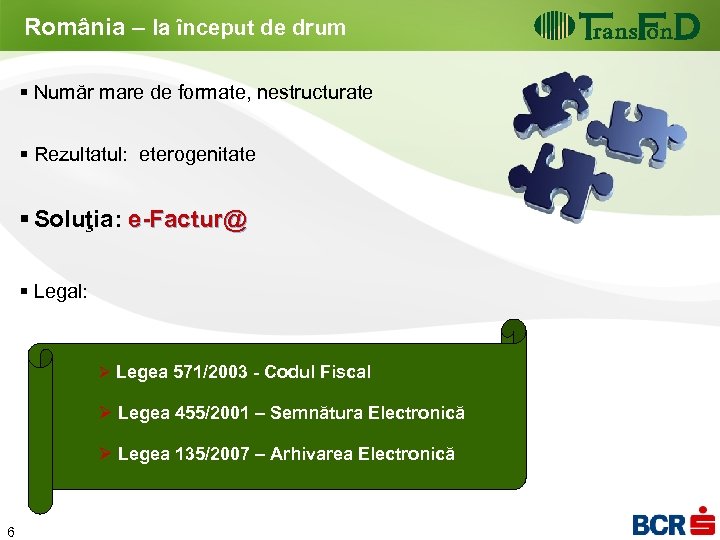 România – la început de drum

TransFonD

▪ Număr mare de formate, nestructurate

▪ Rezultatul: eterogenitate

▪ Soluţia: e-Factur@

▪ Legal:

➢ Legea 571/2003 - Codul Fiscal

➢ Legea 455/2001 – Semnătura Electronică

➢ Legea 135/2007 – Arhivarea Electronică

6

BCR